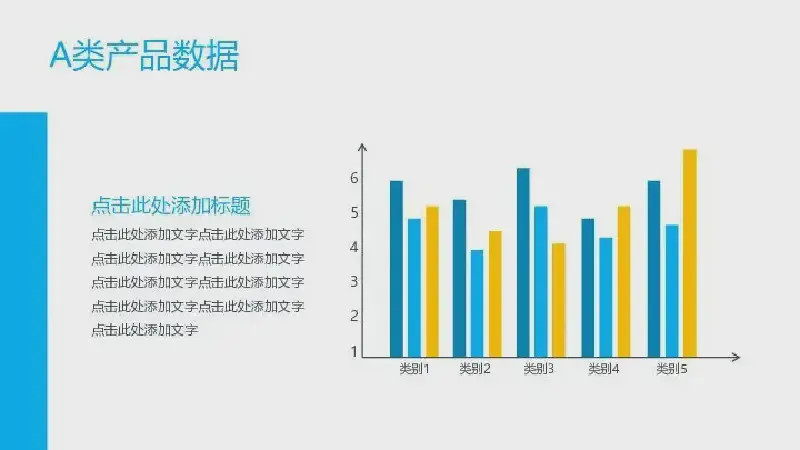 A类产品数据

点击此处添加标题

点击此处添加文字点击此处添加文字点击此处添加文字点击此处添加文字点击此处添加文字点击此处添加文字点击此处添加文字点击此处添加文字点击此处添加文字

6
5
4
3
2
1

类别1 类别2 类别3 类别4 类别5